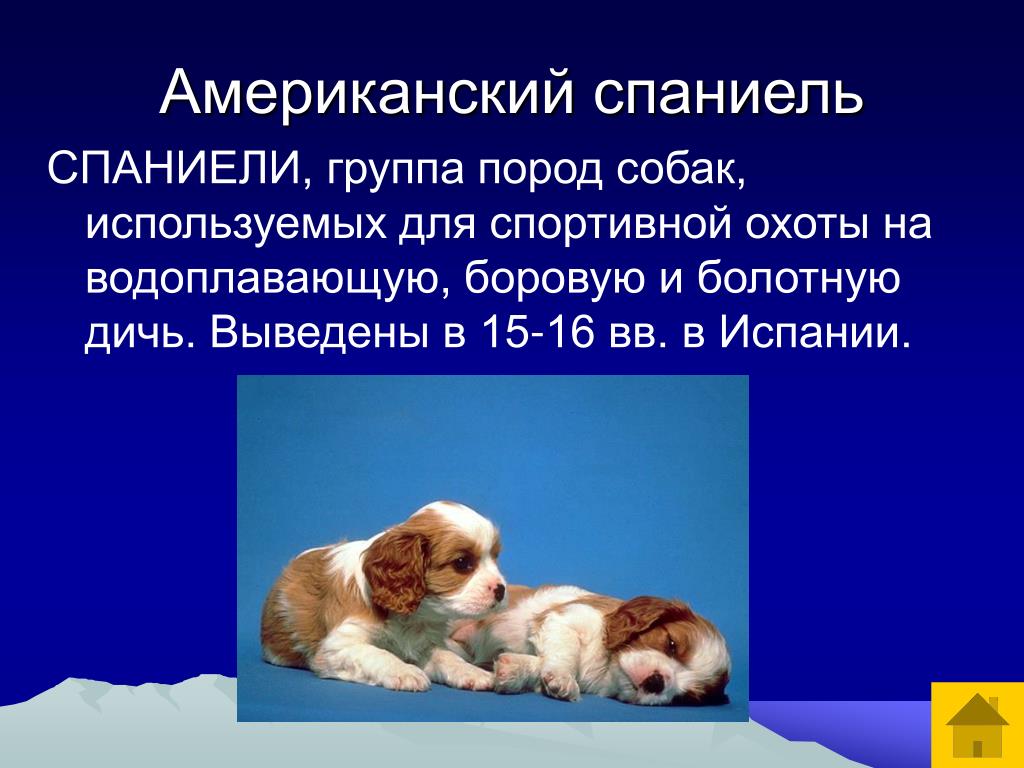 Американский спаниель

СПАНИЕЛИ, группа пород собак, используемых для спортивной охоты на водоплавающую, боровую и болотную дичь. Выведены в 15-16 вв. в Испании.